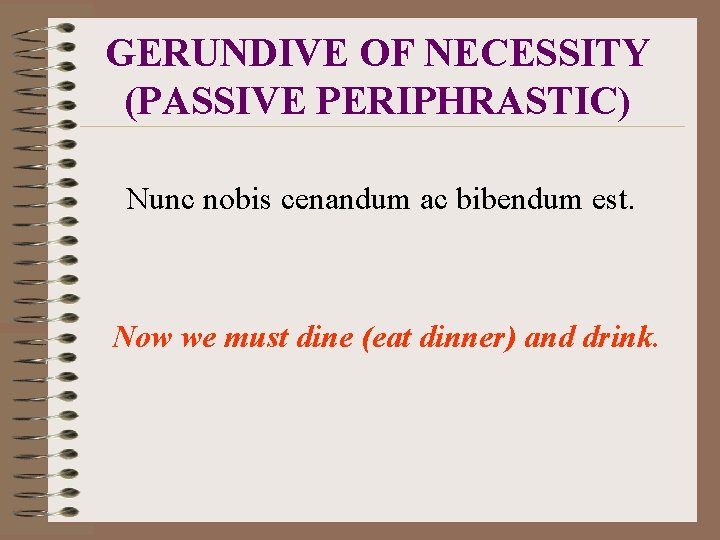 GERUNDIVE OF NECESSITY (PASSIVE PERIPHRASTIC)

Nunc nobis cenandum ac bibendum est.

Now we must dine (eat dinner) and drink.